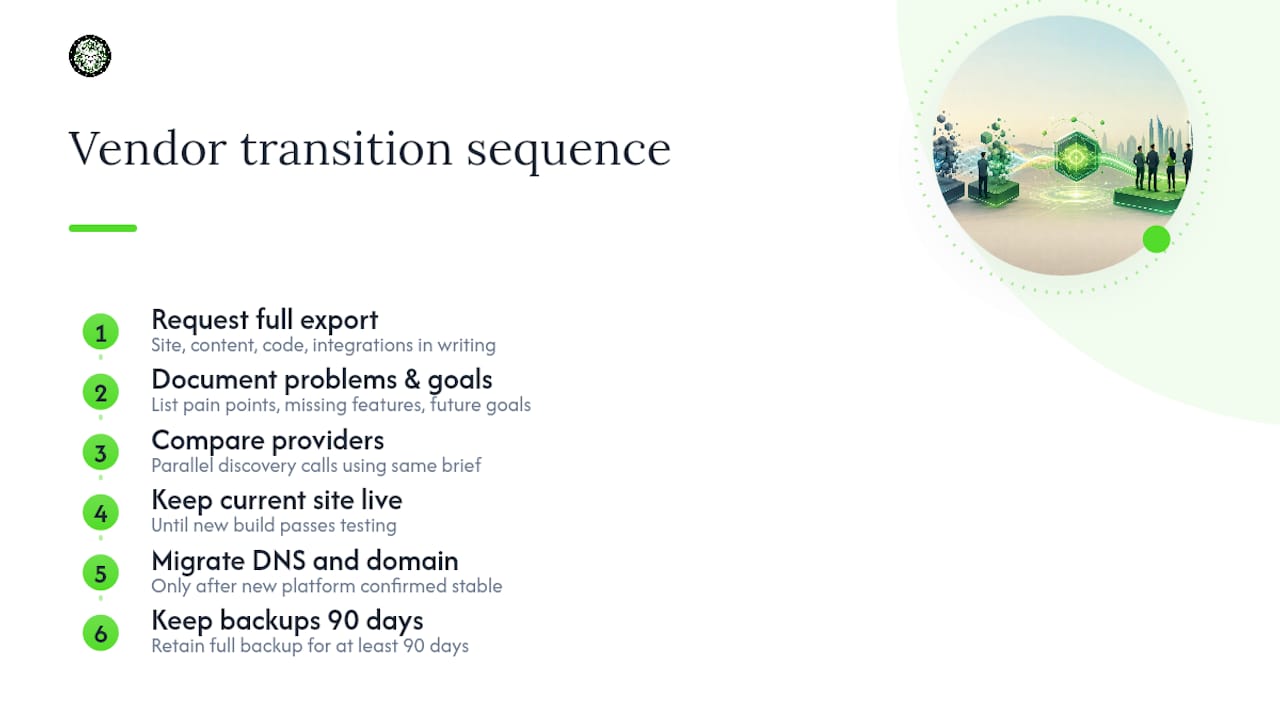 Vendor transition sequence

1 Request full export
Site, content, code, integrations in writing

2 Document problems & goals
List pain points, missing features, future goals

3 Compare providers
Parallel discovery calls using same brief

4 Keep current site live
Until new build passes testing

5 Migrate DNS and domain
Only after new platform confirmed stable

6 Keep backups 90 days
Retain full backup for at least 90 days